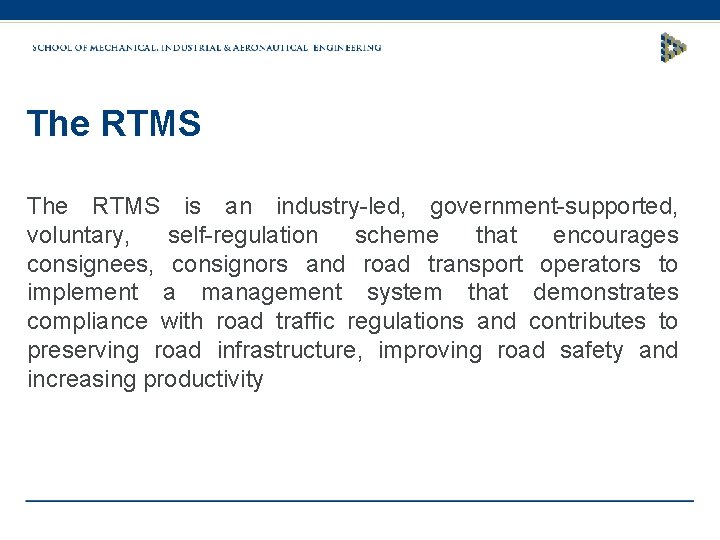 SCHOOL OF MECHANICAL, INDUSTRIAL & AERONAUTICAL ENGINEERING

The RTMS

The RTMS is an industry-led, government-supported, voluntary, self-regulation scheme that encourages consignees, consignors and road transport operators to implement a management system that demonstrates compliance with road traffic regulations and contributes to preserving road infrastructure, improving road safety and increasing productivity